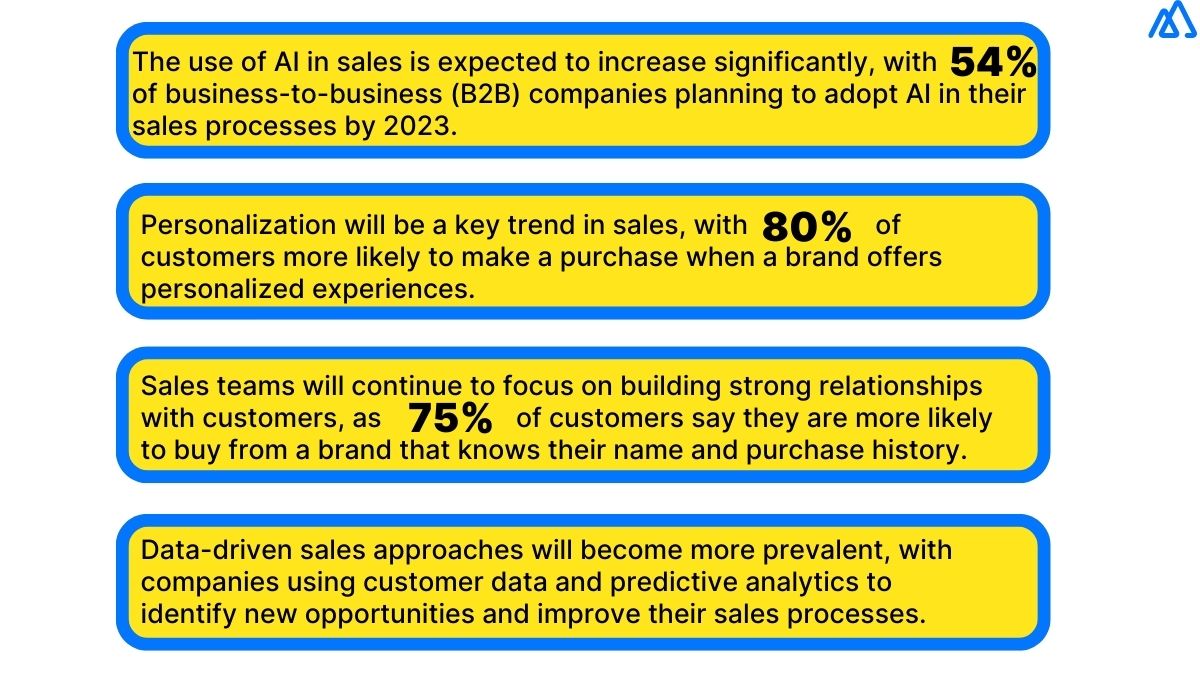 The use of AI in sales is expected to increase significantly, with 54% of business-to-business (B2B) companies planning to adopt AI in their sales processes by 2023.

Personalization will be a key trend in sales, with 80% of customers more likely to make a purchase when a brand offers personalized experiences.

Sales teams will continue to focus on building strong relationships with customers, as 75% of customers say they are more likely to buy from a brand that knows their name and purchase history.

Data-driven sales approaches will become more prevalent, with companies using customer data and predictive analytics to identify new opportunities and improve their sales processes.